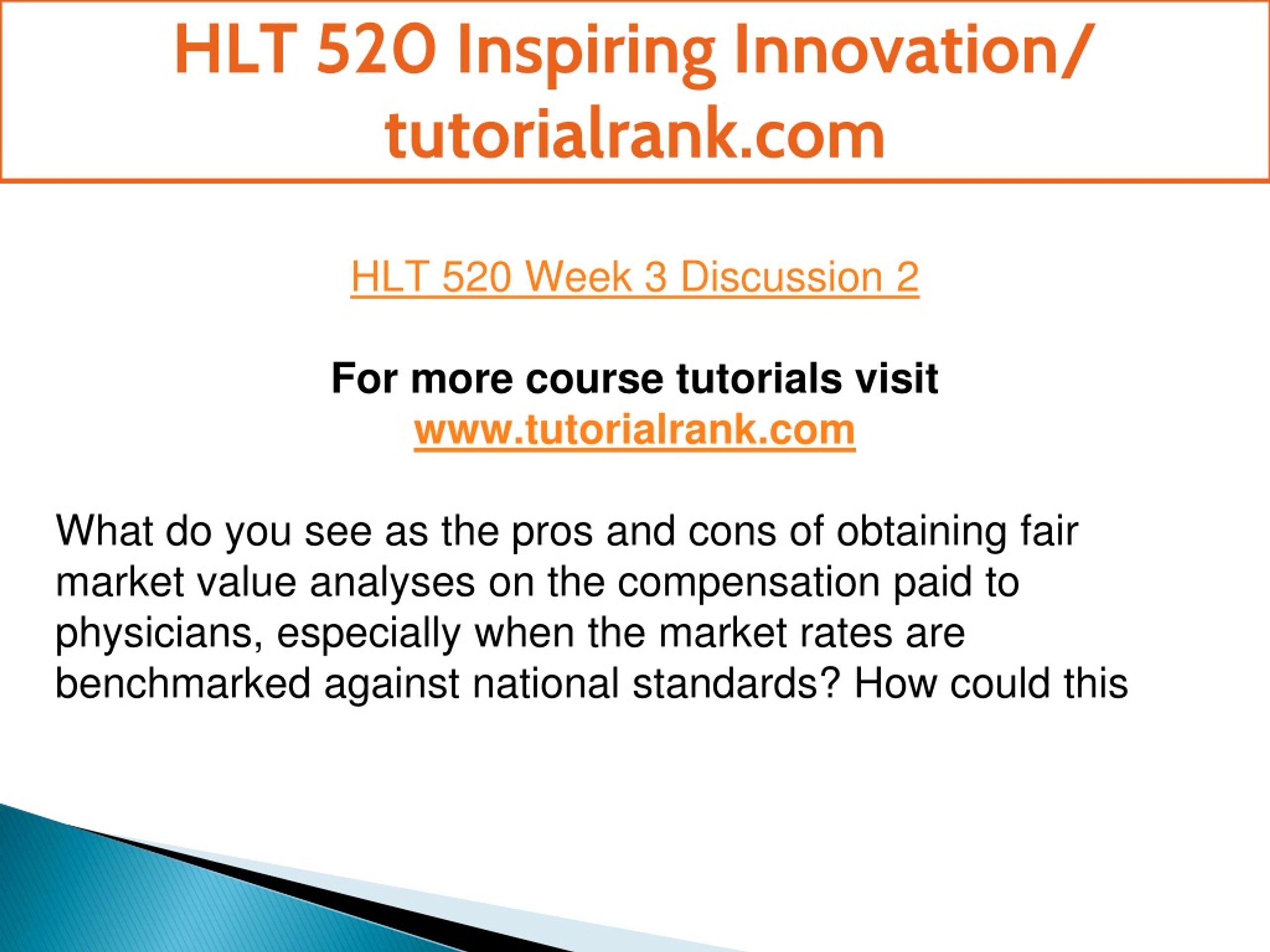 HLT 520 Inspiring Innovation/ tutorialrank.com

HLT 520 Week 3 Discussion 2

For more course tutorials visit
www.tutorialrank.com

What do you see as the pros and cons of obtaining fair market value analyses on the compensation paid to physicians, especially when the market rates are benchmarked against national standards? How could this